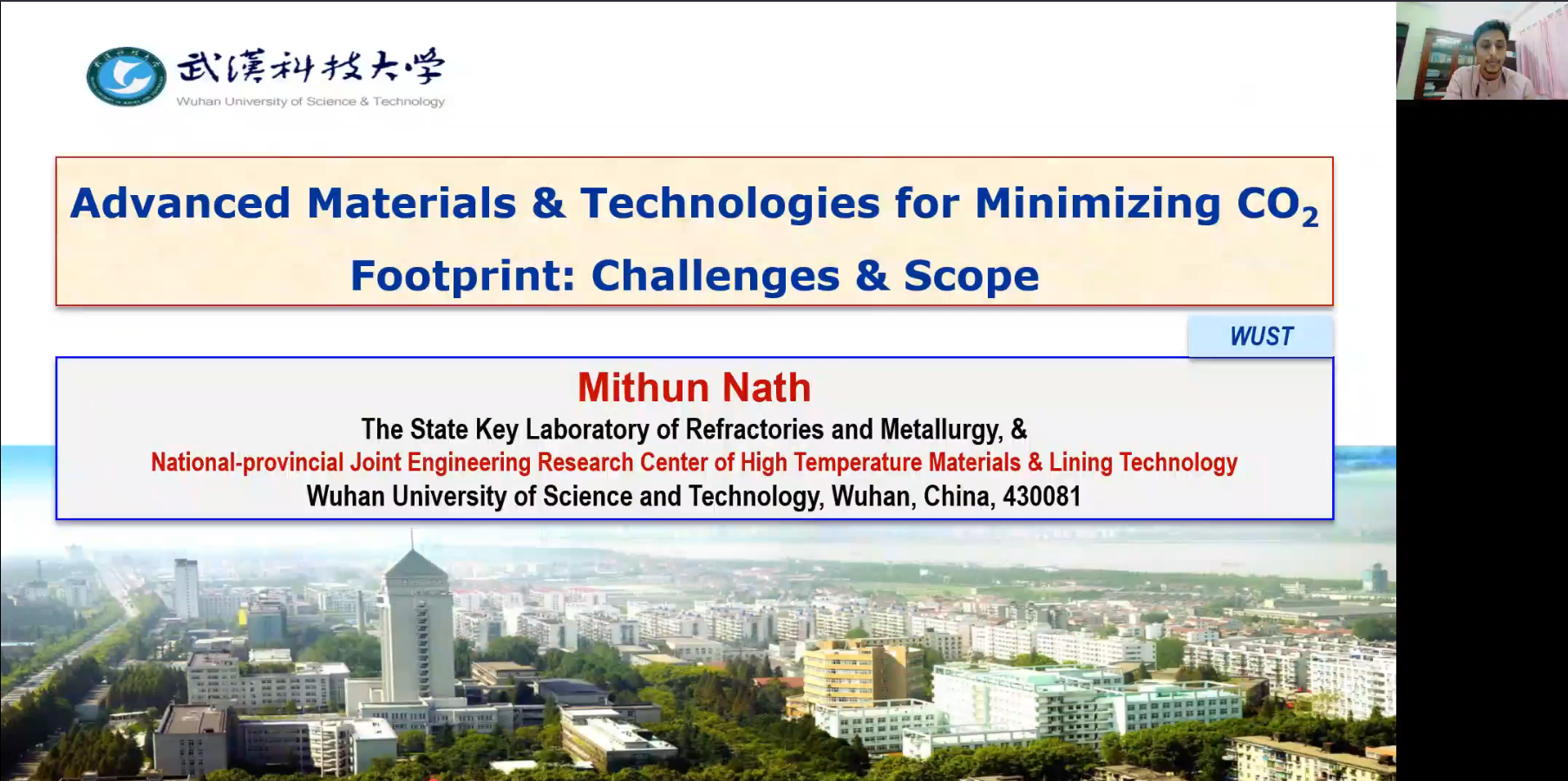 武漢科技大学
Wuhan University of Science & Technology

Advanced Materials & Technologies for Minimizing $CO_2$ Footprint: Challenges & Scope

WUST

Mithun Nath
The State Key Laboratory of Refractories and Metallurgy, &
National-provincial Joint Engineering Research Center of High Temperature Materials & Lining Technology
Wuhan University of Science and Technology, Wuhan, China, 430081